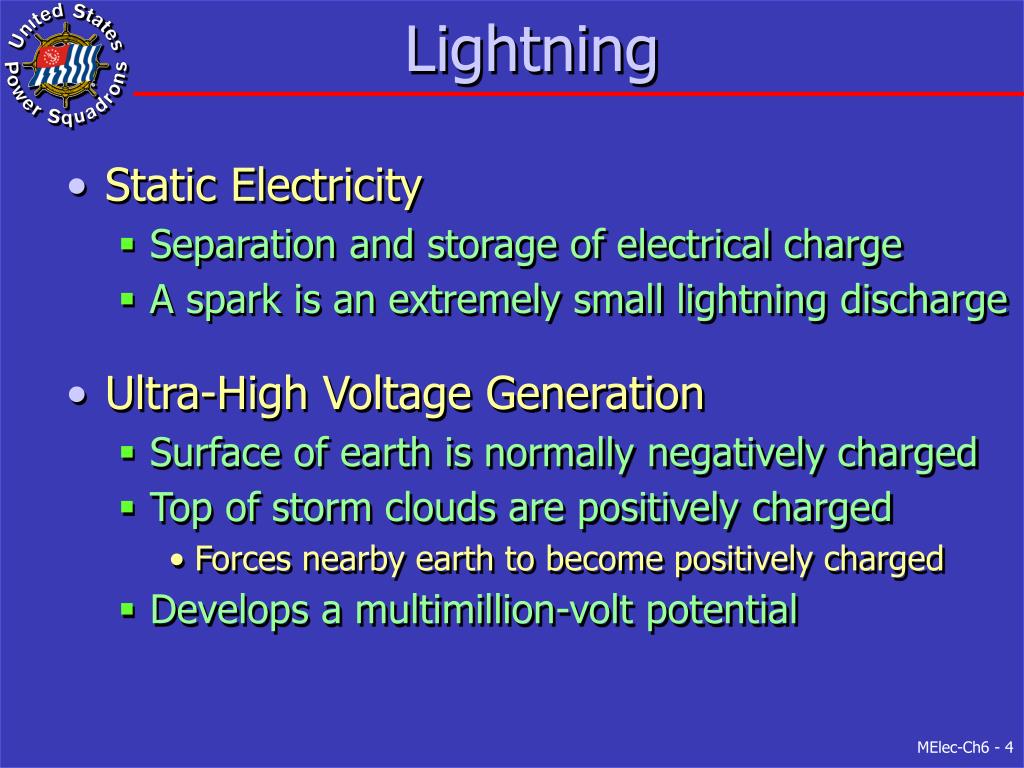 United States Power Squadrons

Lightning

• Static Electricity
 ▪ Separation and storage of electrical charge
 ▪ A spark is an extremely small lightning discharge

• Ultra-High Voltage Generation
 ▪ Surface of earth is normally negatively charged
 ▪ Top of storm clouds are positively charged
  • Forces nearby earth to become positively charged
 ▪ Develops a multimillion-volt potential

MElec-Ch6 - 4